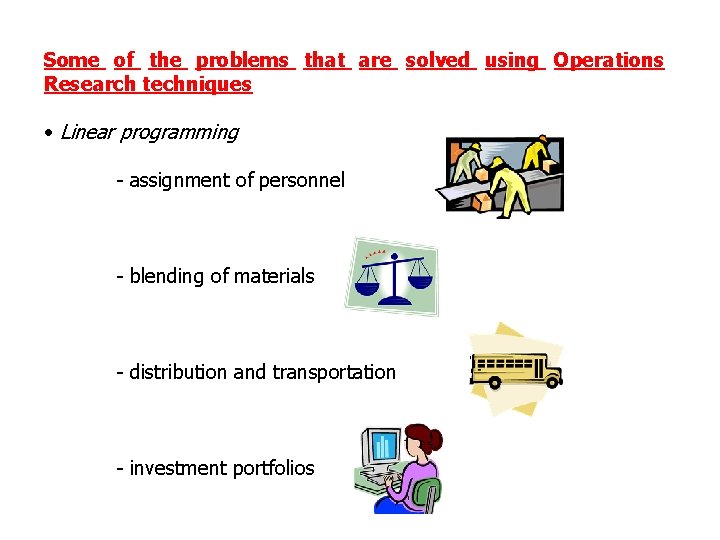 Some of the problems that are solved using Operations Research techniques

• Linear programming

- assignment of personnel

- blending of materials

- distribution and transportation

- investment portfolios